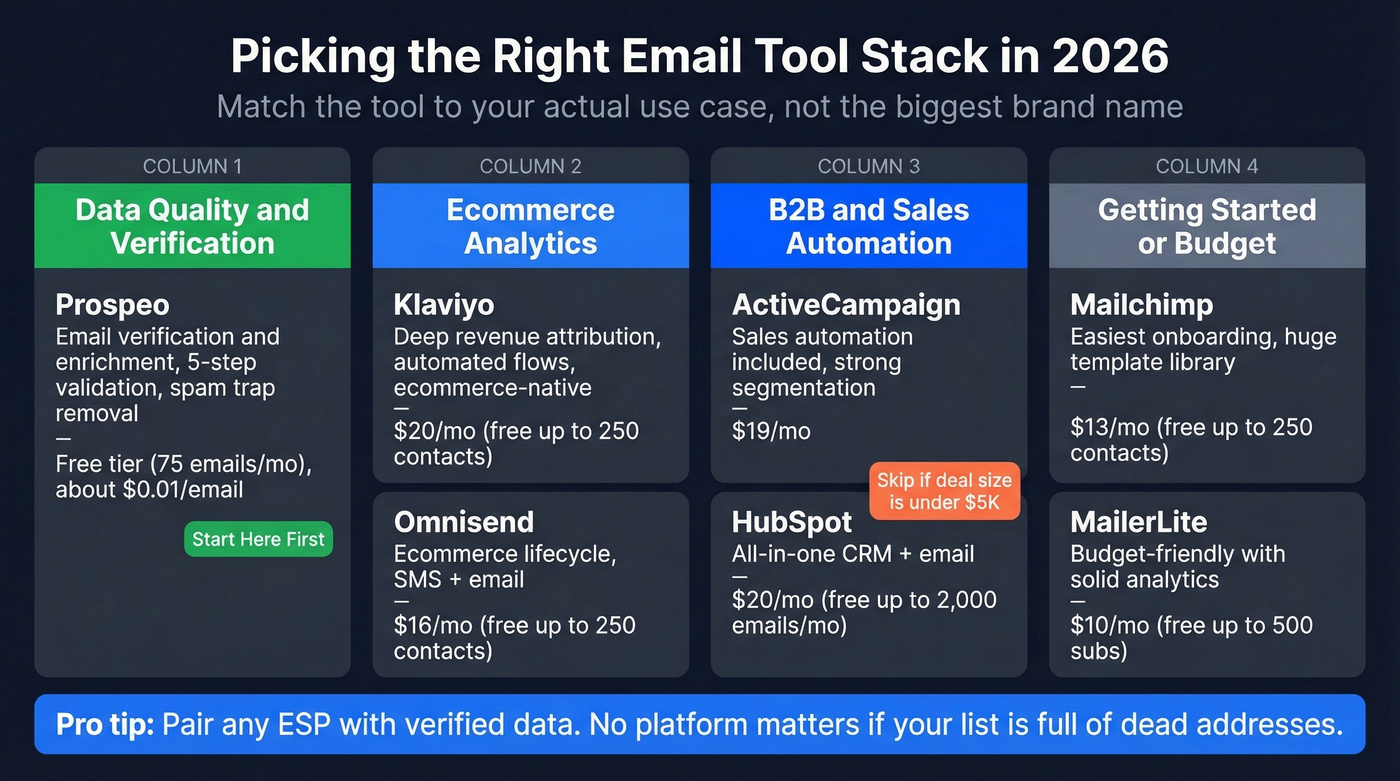 Picking the Right Email Tool Stack in 2026

Match the tool to your actual use case, not the biggest brand name

COLUMN 1

Data Quality and Verification

Prospeo
Email verification and enrichment, 5-step validation, spam trap removal
—
Free tier (75 emails/mo), about $0.01/email

Start Here First

COLUMN 2

Ecommerce Analytics

Klaviyo
Deep revenue attribution, automated flows, ecommerce-native
—
$20/mo (free up to 250 contacts)

Omnisend
Ecommerce lifecycle, SMS + email
—
$16/mo (free up to 250 contacts)

COLUMN 3

B2B and Sales Automation

ActiveCampaign
Sales automation included, strong segmentation
—
$19/mo

Skip if deal size is under $5K

HubSpot
All-in-one CRM + email
—
$20/mo (free up to 2,000 emails/mo)

COLUMN 4

Getting Started or Budget

Mailchimp
Easiest onboarding, huge template library
—
$13/mo (free up to 250 contacts)

MailerLite
Budget-friendly with solid analytics
—
$10/mo (free up to 500 subs)

Pro tip: Pair any ESP with verified data. No platform matters if your list is full of dead addresses.